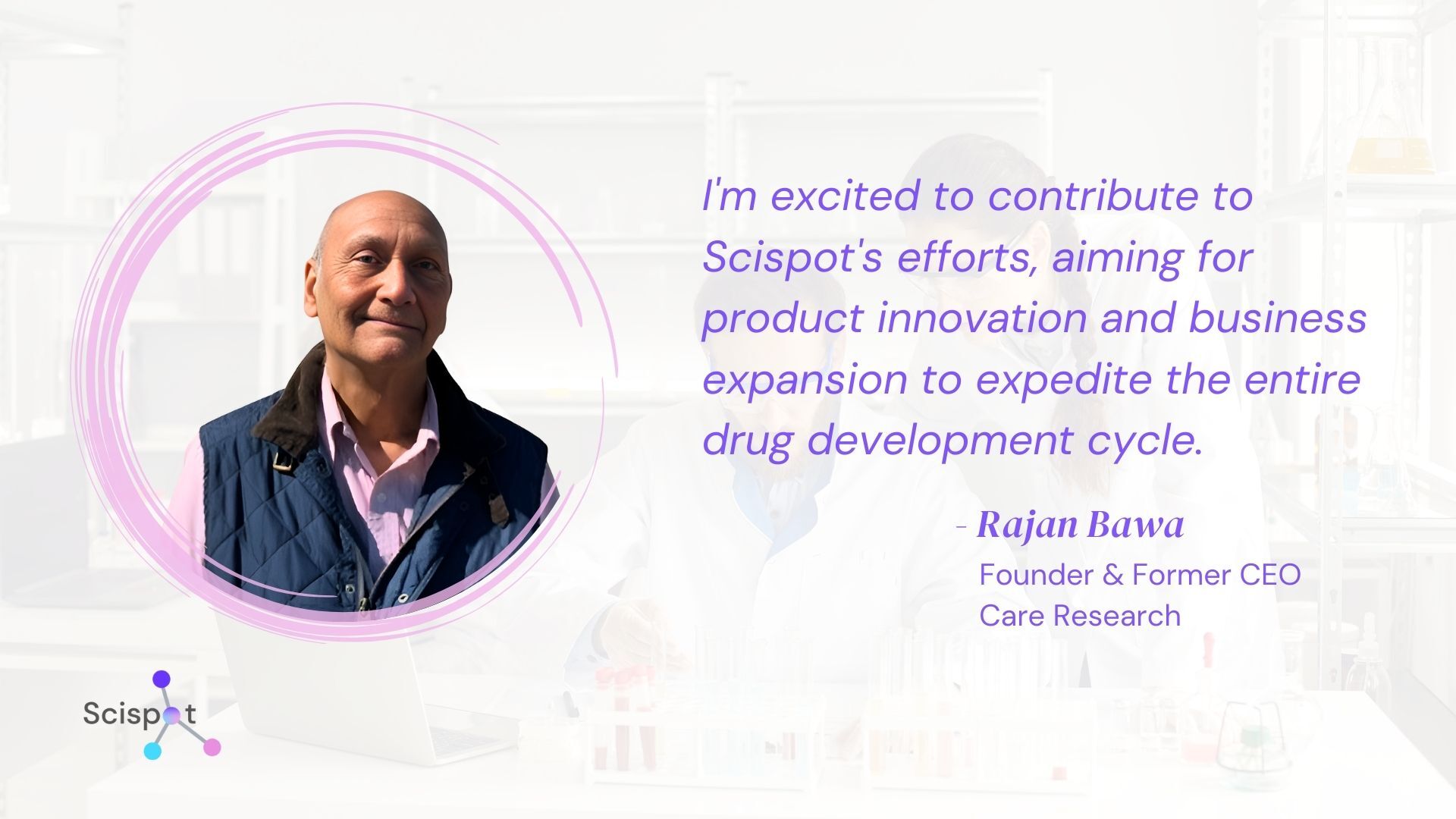 I'm excited to contribute to Scispot's efforts, aiming for product innovation and business expansion to expedite the entire drug development cycle.

- Rajan Bawa
Founder & Former CEO
Care Research

Scispot